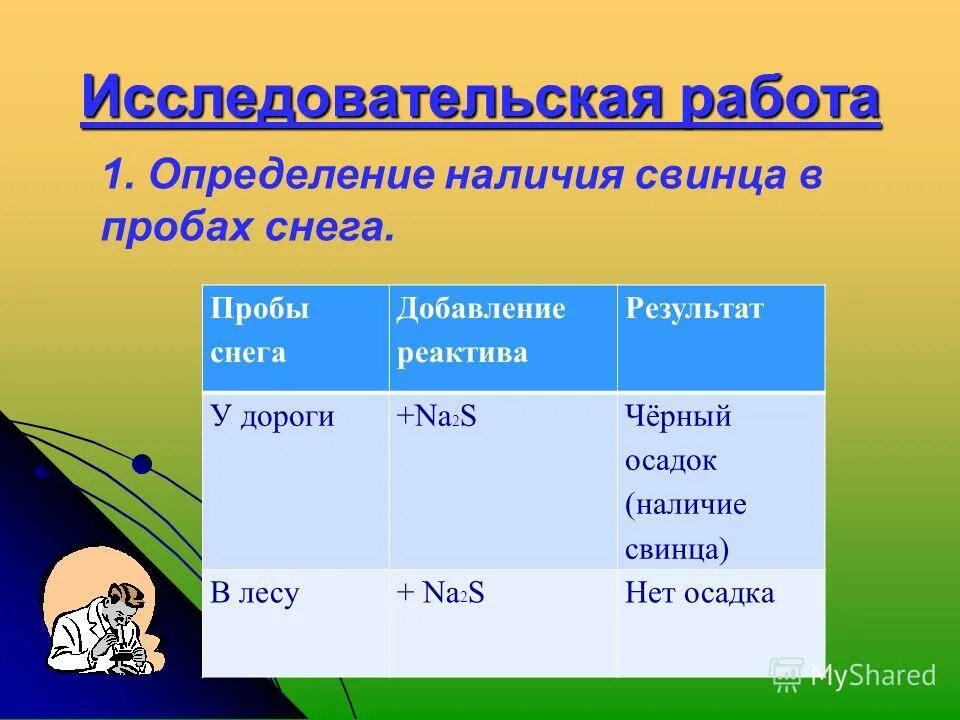 Исследовательская работа

1. Определение наличия свинца в пробах снега.

| Пробы снега | Добавление реактива | Результат |
|---|---|---|
| У дороги | $+Na_2S$ | Чёрный осадок (наличие свинца) |
| В лесу | $+ Na_2S$ | Нет осадка |

MyShared